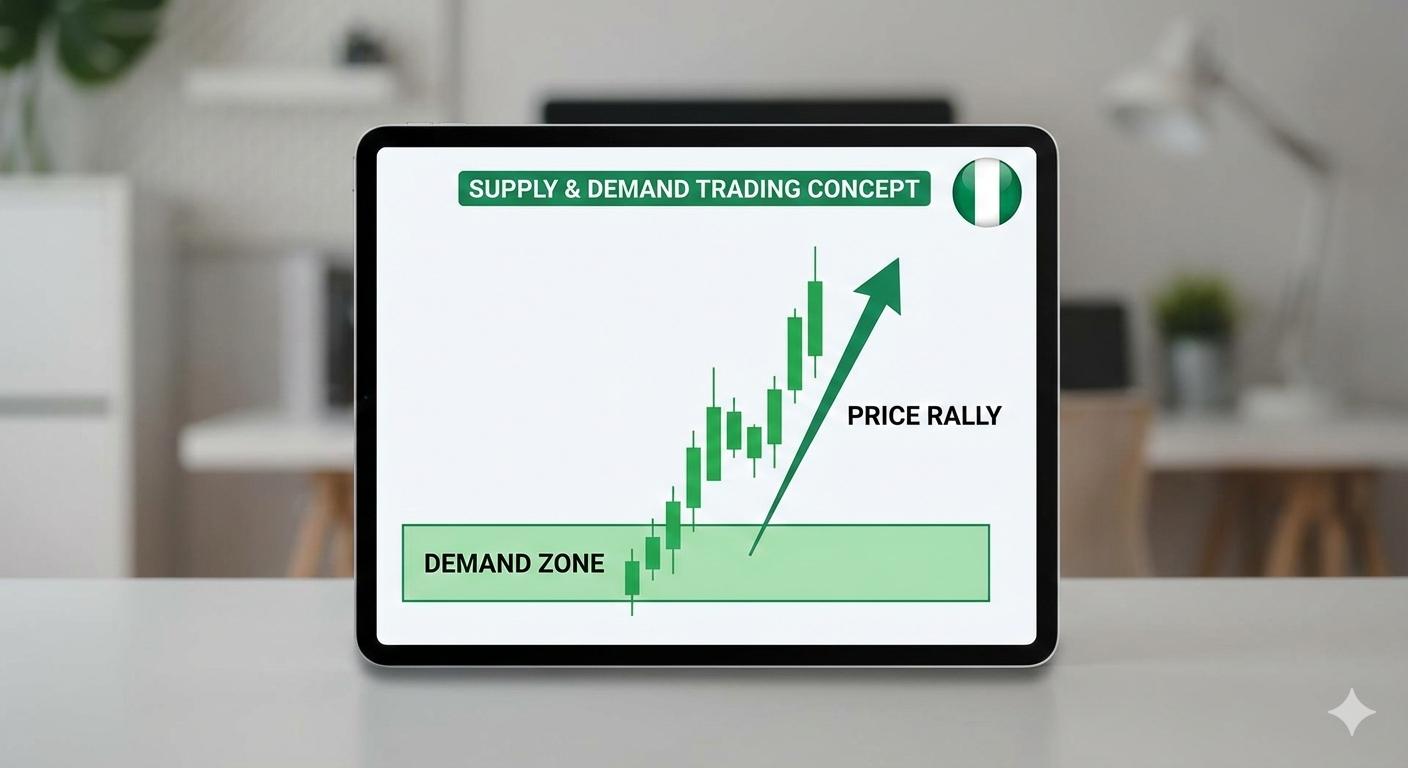 SUPPLY & DEMAND TRADING CONCEPT

PRICE RALLY

DEMAND ZONE